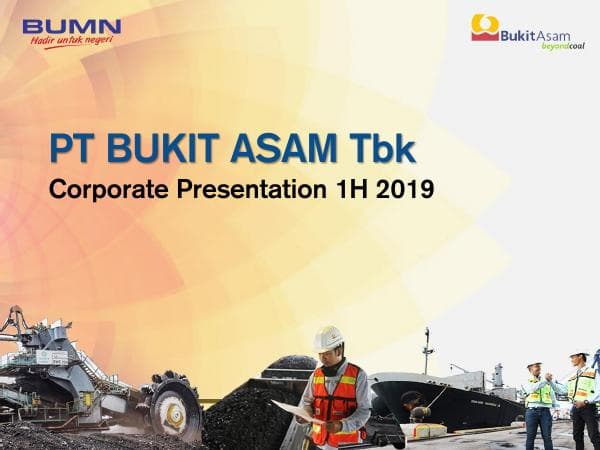 BUMN
Hadir untuk negeri

BukitAsam
beyondcoal

PT BUKIT ASAM Tbk
Corporate Presentation 1H 2019